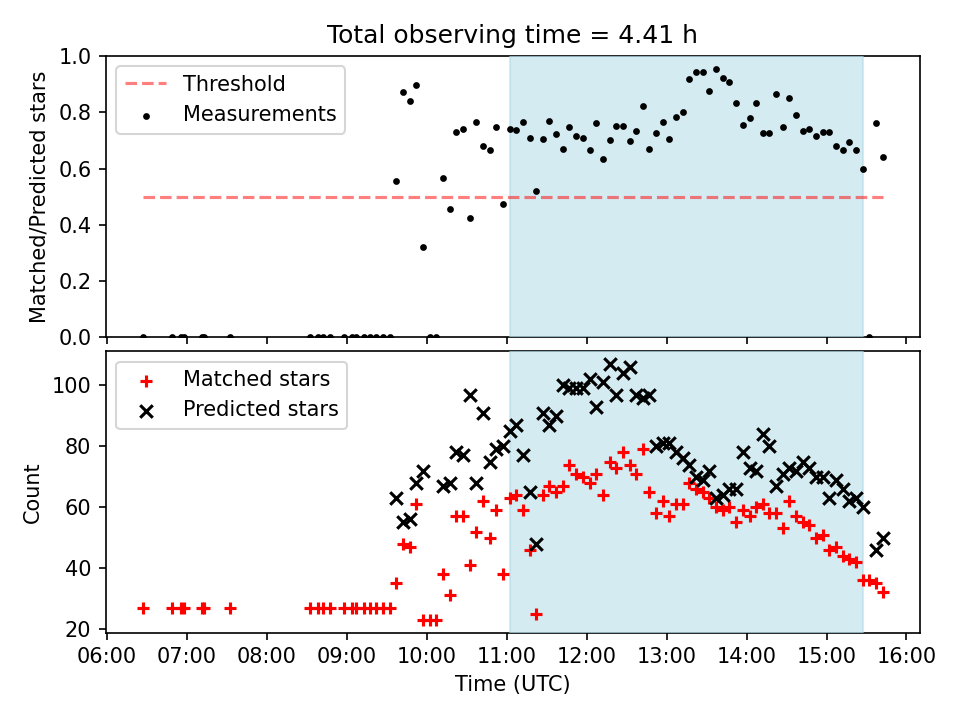 Total observing time = 4.41 h

Threshold
Measurements

Matched/Predicted stars

1.0
0.8
0.6
0.4
0.2
0.0

Matched stars
Predicted stars

Count

100
80
60
40
20

06:00 07:00 08:00 09:00 10:00 11:00 12:00 13:00 14:00 15:00 16:00

Time (UTC)